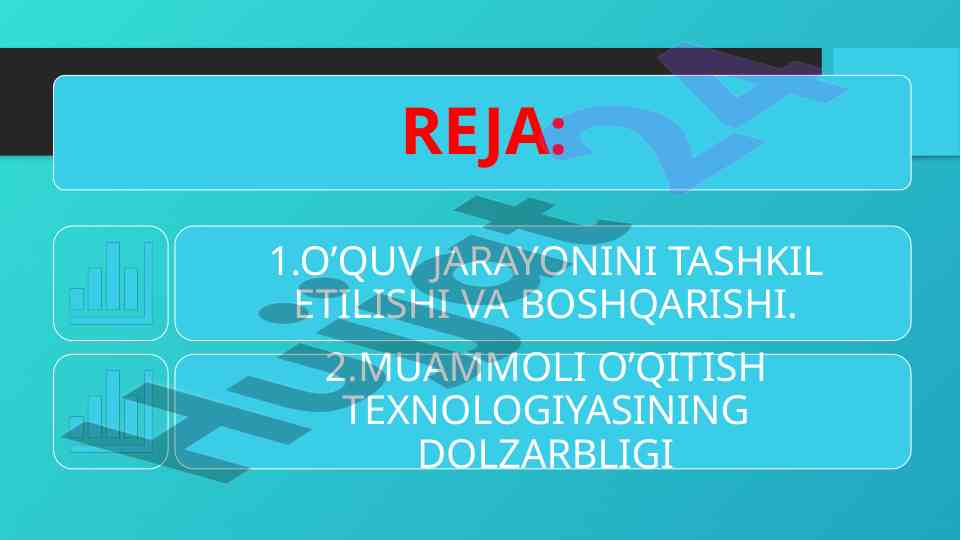 REJA:

1.O’QUV JARAYONINI TASHKIL ETILISHI VA BOSHQARISHI.

2.MUAMMOLI O’QITISH TEXNOLOGIYASINING DOLZARBLIGI

Hujjat 24